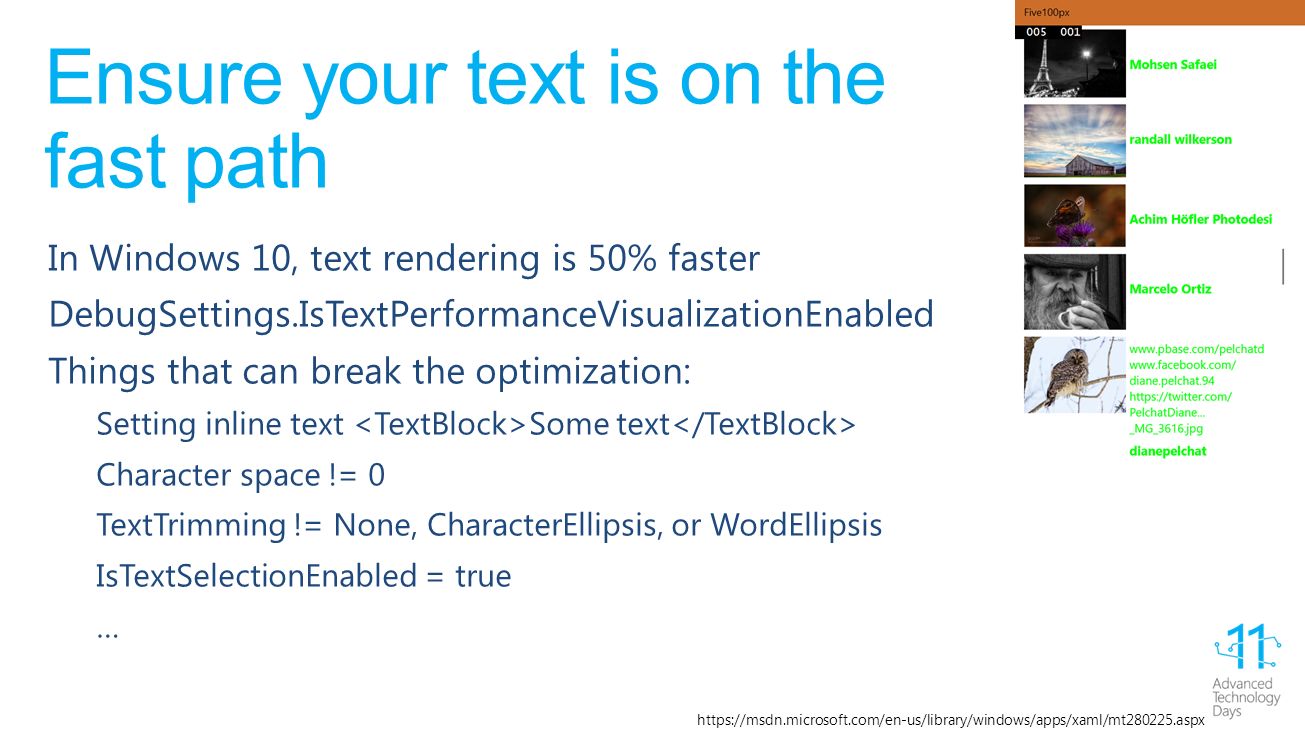 Ensure your text is on the fast path

In Windows 10, text rendering is 50% faster

DebugSettings.IsTextPerformanceVisualizationEnabled

Things that can break the optimization:

Setting inline text <TextBlock>Some text</TextBlock>

Character space != 0

TextTrimming != None, CharacterEllipsis, or WordEllipsis

IsTextSelectionEnabled = true

...

Five100px

005 001

Mohsen Safaei

randall wilkerson

Achim Höfler Photodesi

Marcelo Ortiz

www.pbase.com/pelchatd www.facebook.com/ diane.pelchat.94 https://twitter.com/ PelchatDiane... _MG_3616.jpg

dianepelchat

11 Advanced Technology Days

https://msdn.microsoft.com/en-us/library/windows/apps/xaml/mt280225.aspx